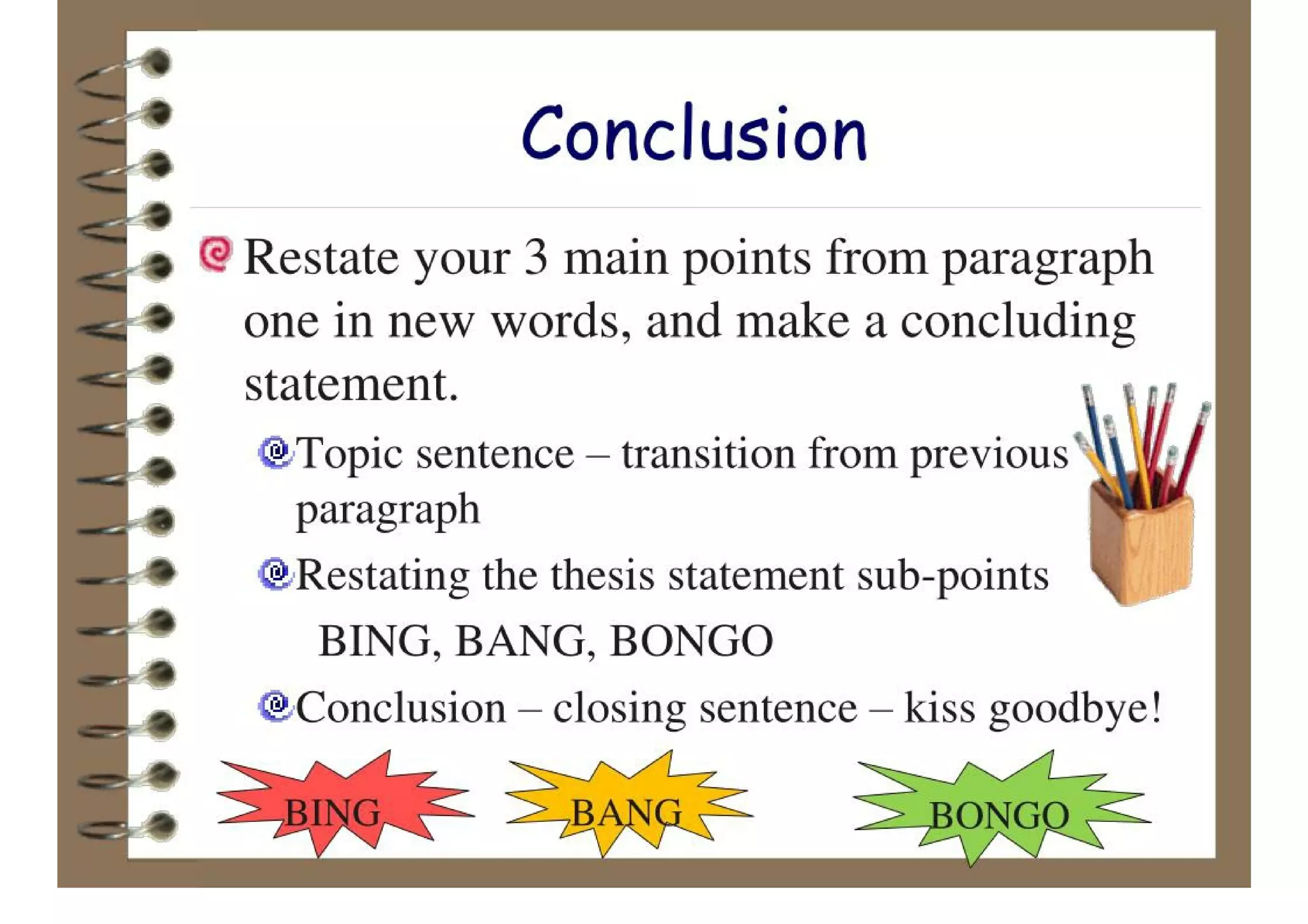 Conclusion

Restate your 3 main points from paragraph one in new words, and make a concluding statement.

Topic sentence – transition from previous paragraph

Restating the thesis statement sub-points BING, BANG, BONGO

Conclusion – closing sentence – kiss goodbye!

BING BANG BONGO